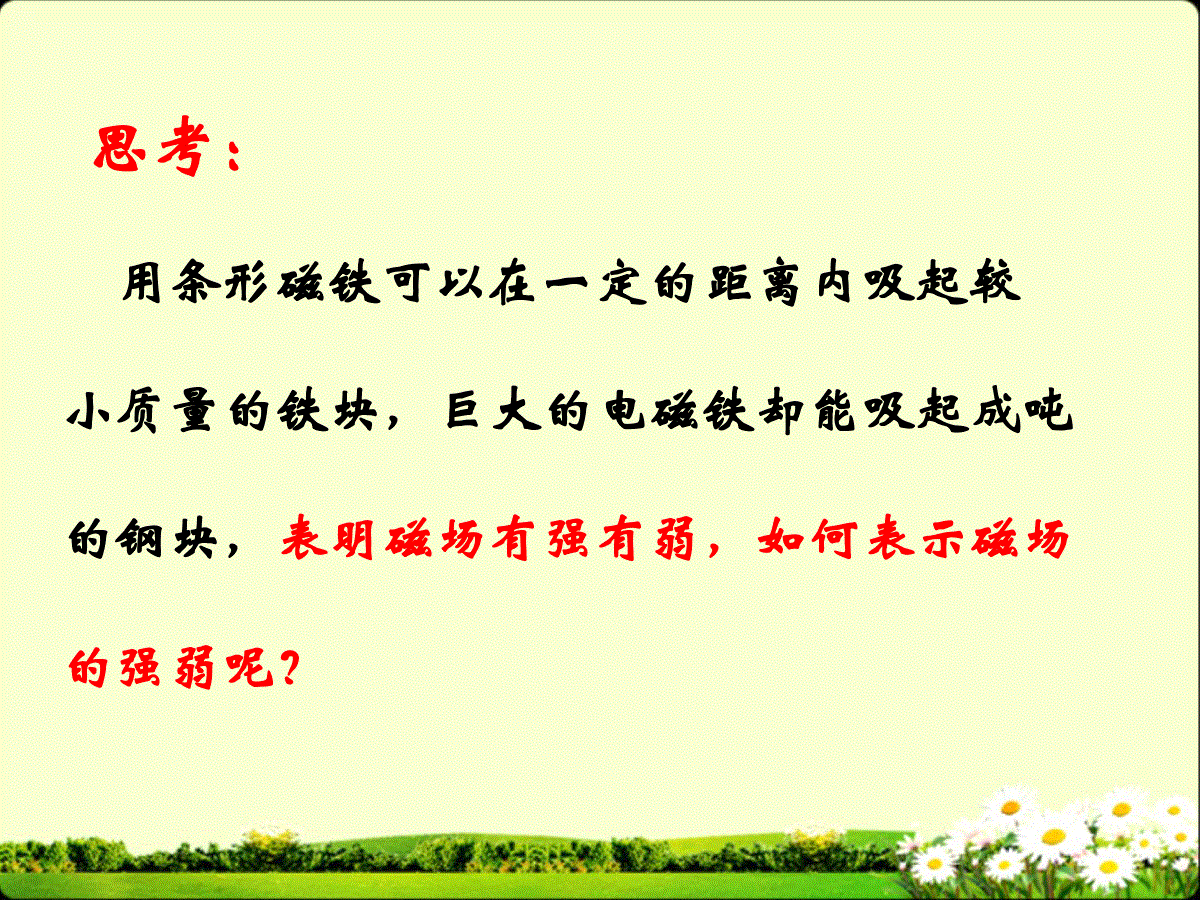 思考：

用条形磁铁可以在一定的距离内吸起较小质量的铁块，巨大的电磁铁却能吸起成吨的钢块，表明磁场有强有弱，如何表示磁场的强弱呢？